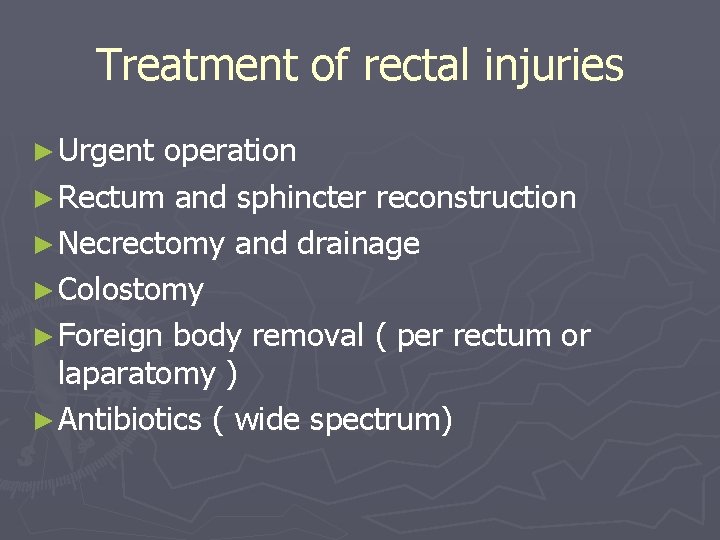 Treatment of rectal injuries

► Urgent operation
► Rectum and sphincter reconstruction
► Necrectomy and drainage
► Colostomy
► Foreign body removal ( per rectum or laparatomy )
► Antibiotics ( wide spectrum)